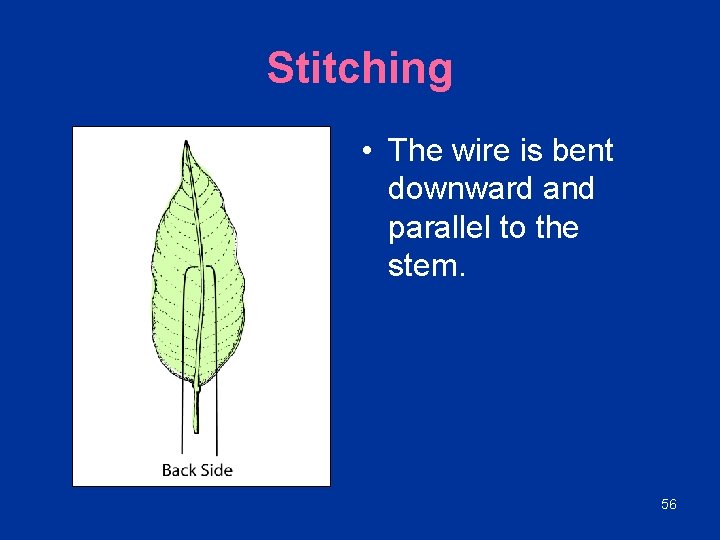 Stitching

Back Side

• The wire is bent downward and parallel to the stem.

56